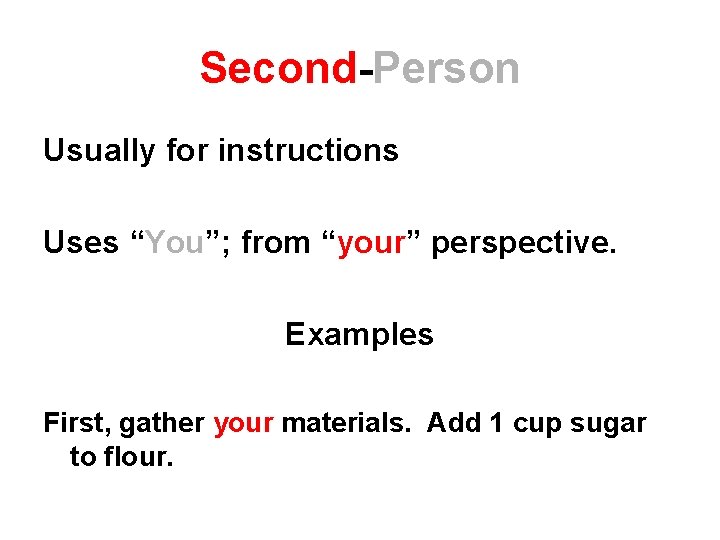 Second-Person

Usually for instructions

Uses “You”; from “your” perspective.

Examples

First, gather your materials. Add 1 cup sugar to flour.